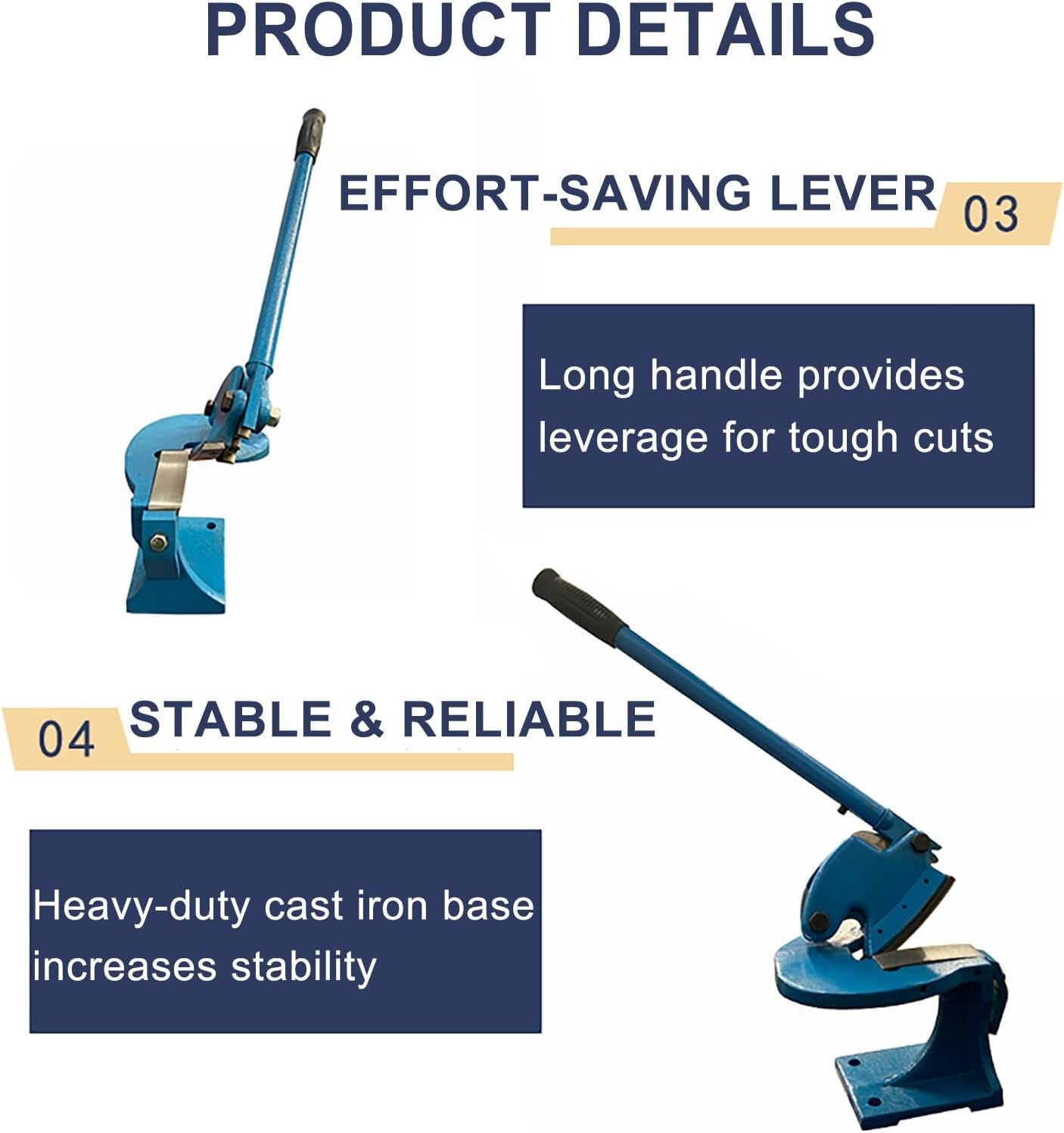 PRODUCT DETAILS

EFFORT-SAVING LEVER 03

Long handle provides leverage for tough cuts

04 STABLE & RELIABLE

Heavy-duty cast iron base increases stability